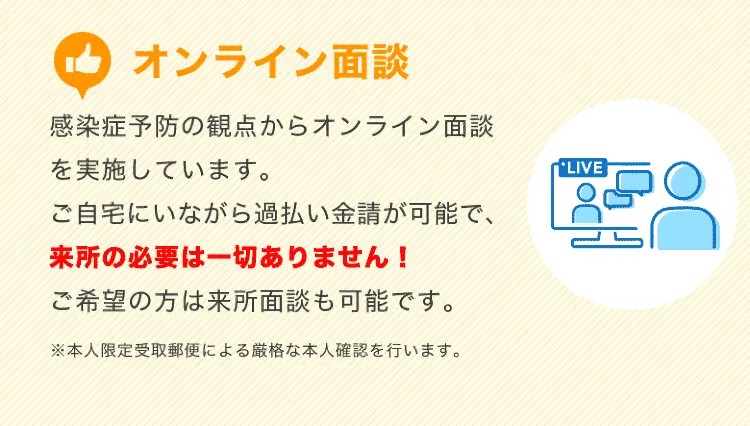 オンライン面談

感染症予防の観点からオンライン面談を実施しています。
ご自宅にいながら過払い金請が可能で、
来所の必要は一切ありません！
ご希望の方は来所面談も可能です。

※本人限定受取郵便による厳格な本人確認を行います。

LIVE